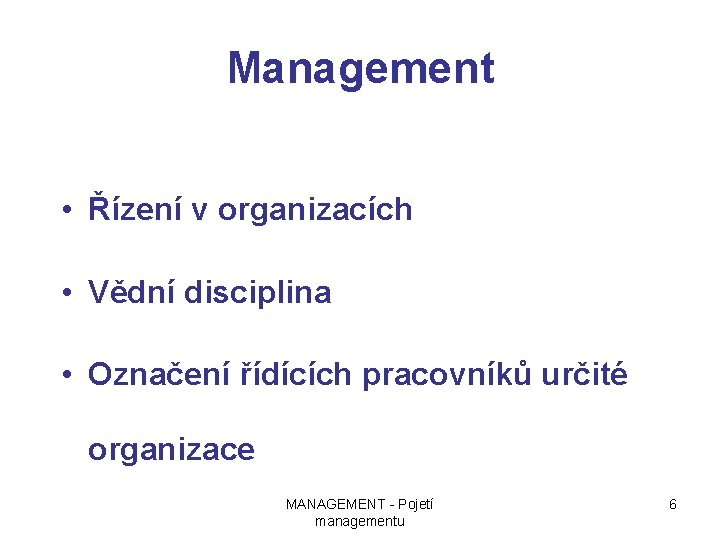 Management

• Řízení v organizacích

• Vědní disciplina

• Označení řídících pracovníků určité organizace

MANAGEMENT - Pojetí managementu

6